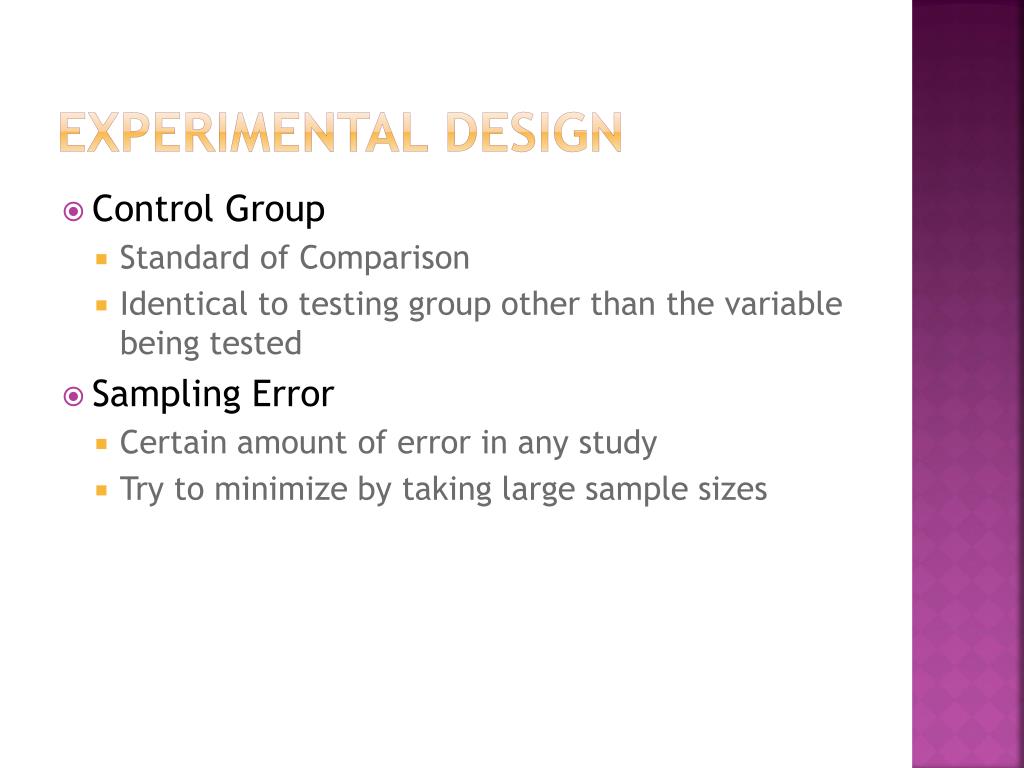 EXPERIMENTAL DESIGN

Control Group
Standard of Comparison
Identical to testing group other than the variable being tested

Sampling Error
Certain amount of error in any study
Try to minimize by taking large sample sizes